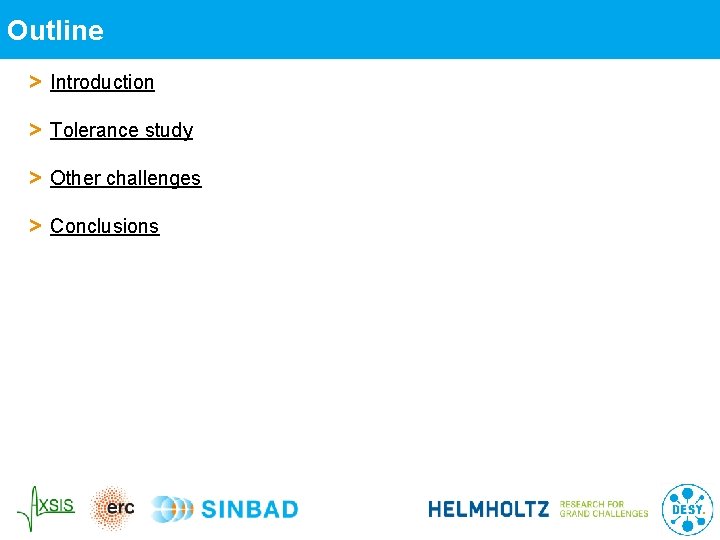 Outline

> Introduction

> Tolerance study

> Other challenges

> Conclusions

AXSIS erc SINBAD HELMHOLTZ RESEARCH FOR GRAND CHALLENGES DESY.